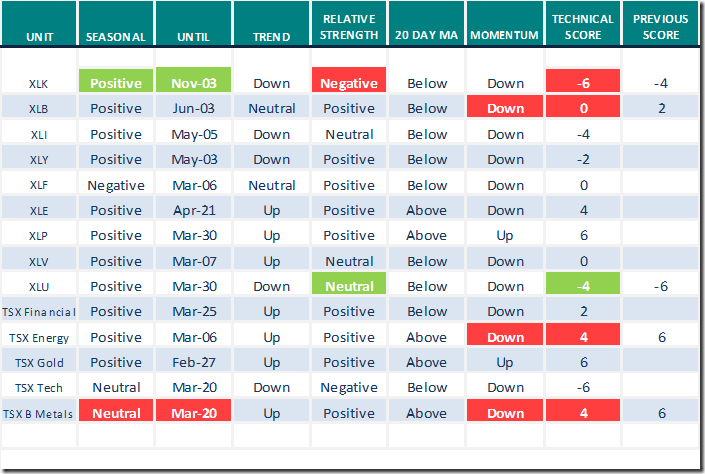 | UNIT | SEASONAL | UNTIL | TREND | RELATIVE STRENGTH | 20 DAY MA | MOMENTUM | TECHNICAL SCORE | PREVIOUS SCORE |
|---|---|---|---|---|---|---|---|---|
| XLK | Positive | Nov-03 | Down | Negative | Below | Down | -6 | -4 |
| XLB | Positive | Jun-03 | Neutral | Positive | Below | Down | 0 | 2 |
| XLI | Positive | May-05 | Down | Neutral | Below | Down | -4 | |
| XLY | Positive | May-03 | Down | Positive | Below | Down | -2 | |
| XLF | Negative | Mar-06 | Neutral | Positive | Below | Down | 0 | |
| XLE | Positive | Apr-21 | Up | Positive | Above | Down | 4 | |
| XLP | Positive | Mar-30 | Up | Positive | Above | Up | 6 | |
| XLV | Positive | Mar-07 | Up | Neutral | Below | Down | 0 | |
| XLU | Positive | Mar-30 | Down | Neutral | Below | Down | -4 | -6 |
| TSX Financial | Positive | Mar-25 | Up | Positive | Below | Down | 2 | |
| TSX Energy | Positive | Mar-06 | Up | Positive | Above | Down | 4 | 6 |
| TSX Gold | Positive | Feb-27 | Up | Positive | Above | Up | 6 | |
| TSX Tech | Neutral | Mar-20 | Down | Negative | Below | Down | -6 | |
| TSX B Metals | Neutral | Mar-20 | Up | Positive | Above | Down | 4 | 6 |